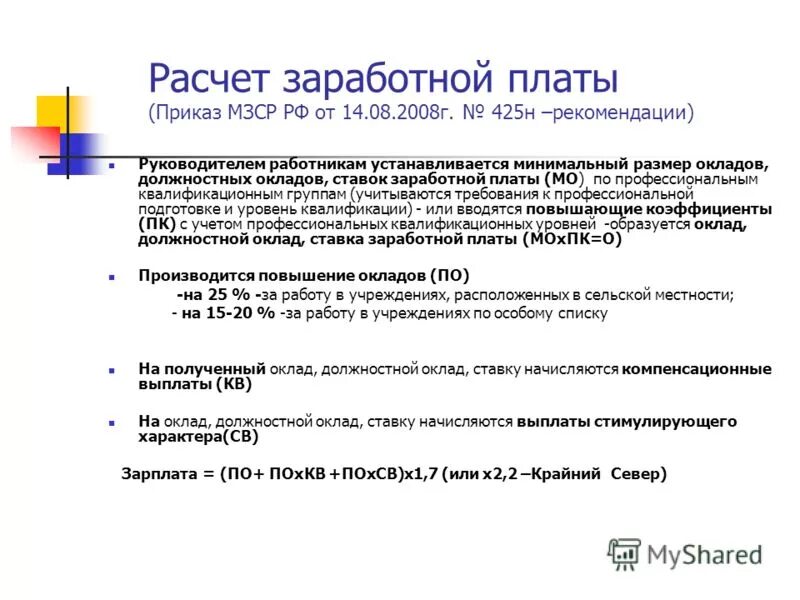 Расчет заработной платы
(Приказ МЗСР РФ от 14.08.2008г. № 425н –рекомендации)

Руководителем работникам устанавливается минимальный размер окладов, должностных окладов, ставок заработной платы (МО) по профессиональным квалификационным группам (учитываются требования к профессиональной подготовке и уровень квалификации) - или вводятся повышающие коэффициенты (ПК) с учетом профессиональных квалификационных уровней -образуется оклад, должностной оклад, ставка заработной платы (МОхПК=О)

Производится повышение окладов (ПО)
-на 25 % -за работу в учреждениях, расположенных в сельской местности;
- на 15-20 % -за работу в учреждениях по особому списку

На полученный оклад, должностной оклад, ставку начисляются компенсационные выплаты (КВ)

На оклад, должностной оклад, ставку начисляются выплаты стимулирующего характера(СВ)

Зарплата = (ПО+ ПОхКВ +ПОхСВ)х1,7 (или х2,2 –Крайний Север)

MyShared